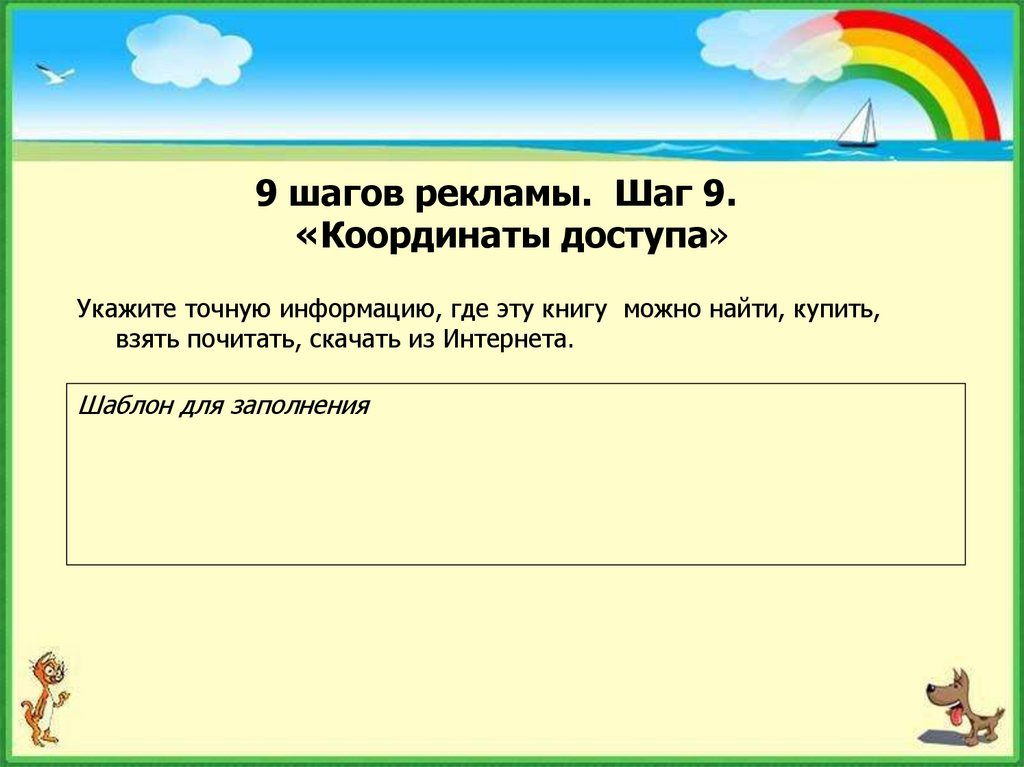 9 шагов рекламы. Шаг 9.
«Координаты доступа»

Укажите точную информацию, где эту книгу можно найти, купить, взять почитать, скачать из Интернета.

Шаблон для заполнения